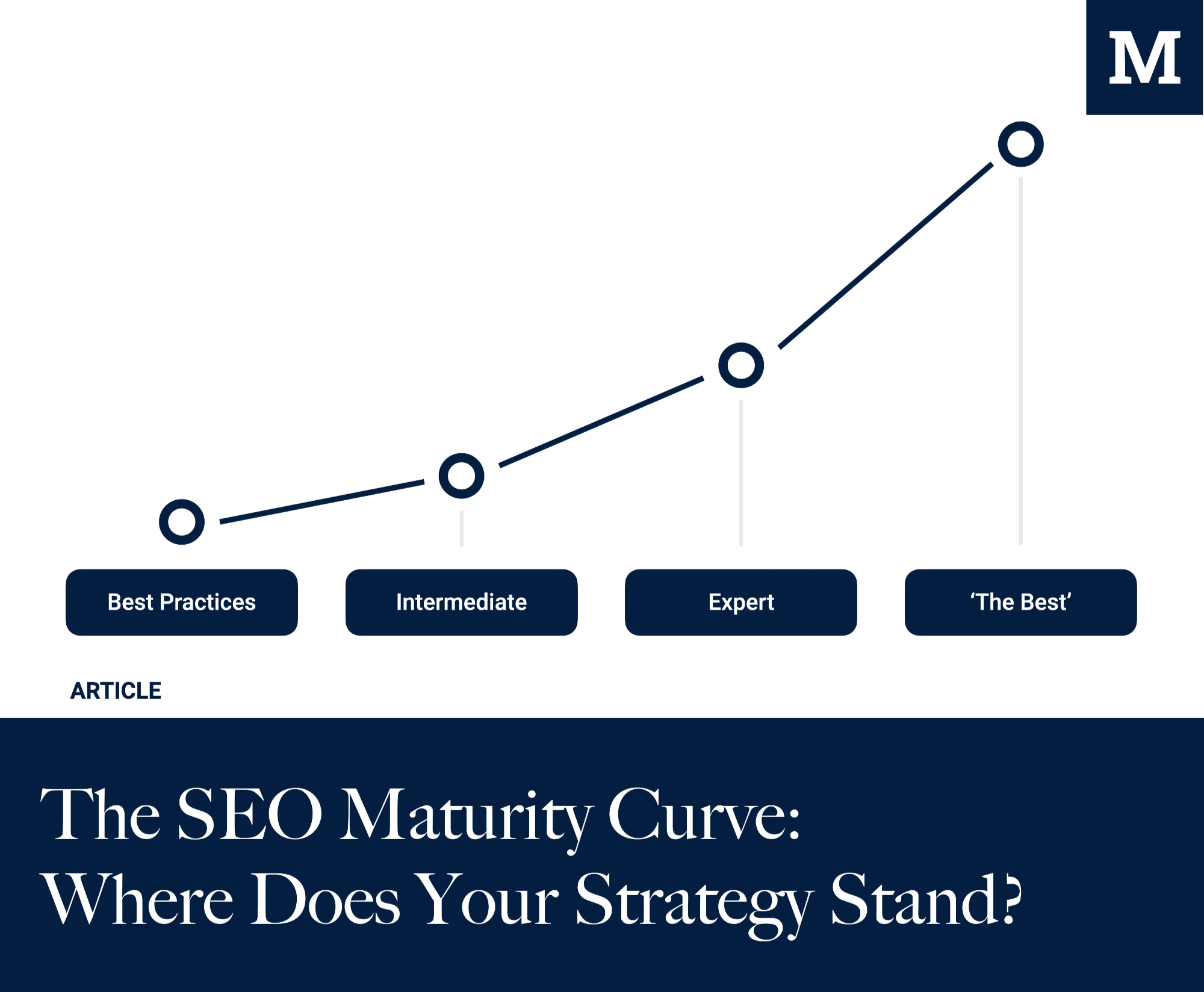 M

Best Practices

Intermediate

Expert

‘The Best’

ARTICLE

The SEO Maturity Curve: Where Does Your Strategy Stand?